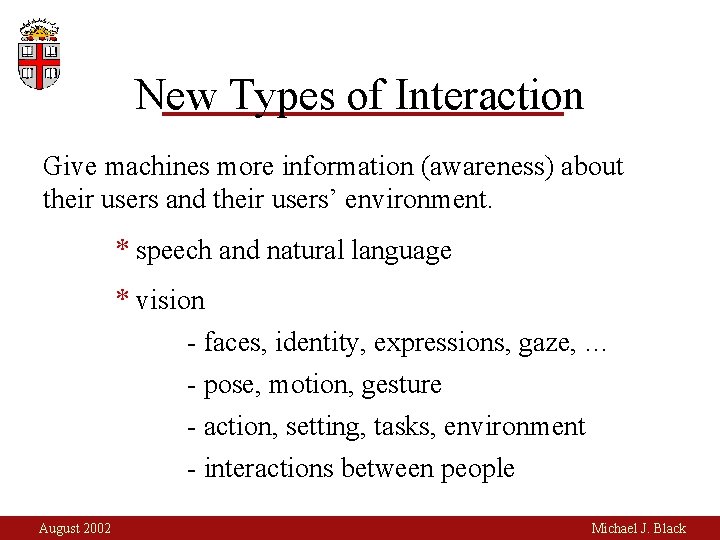 New Types of Interaction

Give machines more information (awareness) about their users and their users' environment.

* speech and natural language

* vision

- faces, identity, expressions, gaze, …

- pose, motion, gesture

- action, setting, tasks, environment

- interactions between people

August 2002

Michael J. Black